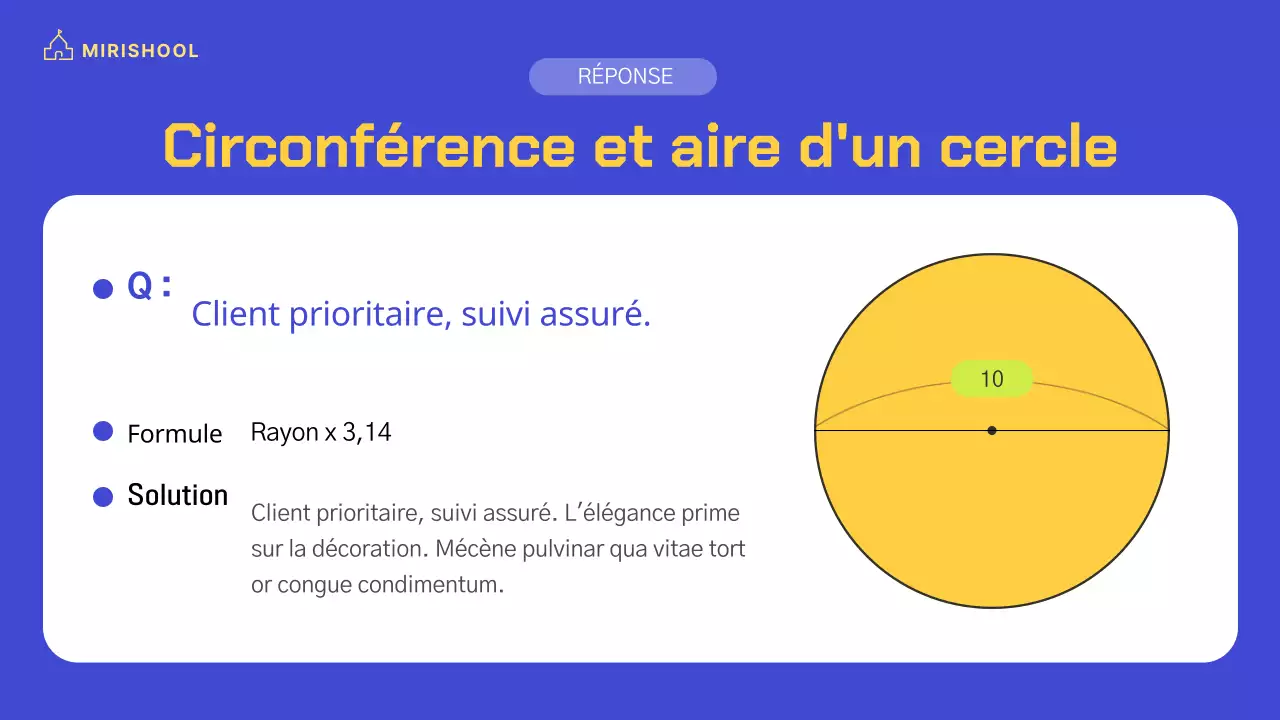 MIRISHOOL

RÉPONSE

Circonférence et aire d'un cercle

Q :
Client prioritaire, suivi assuré.

Formule Rayon x 3,14

Solution
Client prioritaire, suivi assuré. L'élégance prime sur la décoration. Mécène pulvinar qua vitae tort or congue condimentum.

10